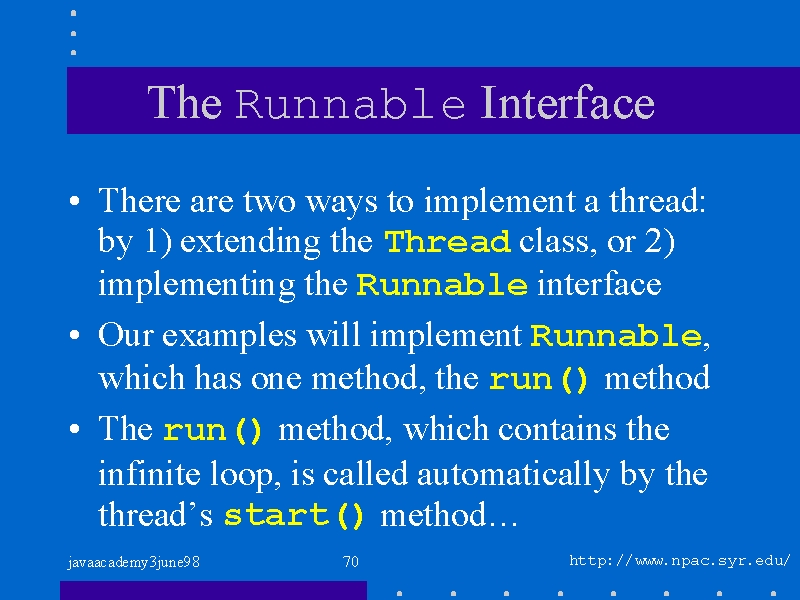 The Runnable Interface

• There are two ways to implement a thread: by 1) extending the Thread class, or 2) implementing the Runnable interface

• Our examples will implement Runnable, which has one method, the run() method

• The run() method, which contains the infinite loop, is called automatically by the thread's start() method…

javaacademy3june98

70

http://www.npac.syr.edu/